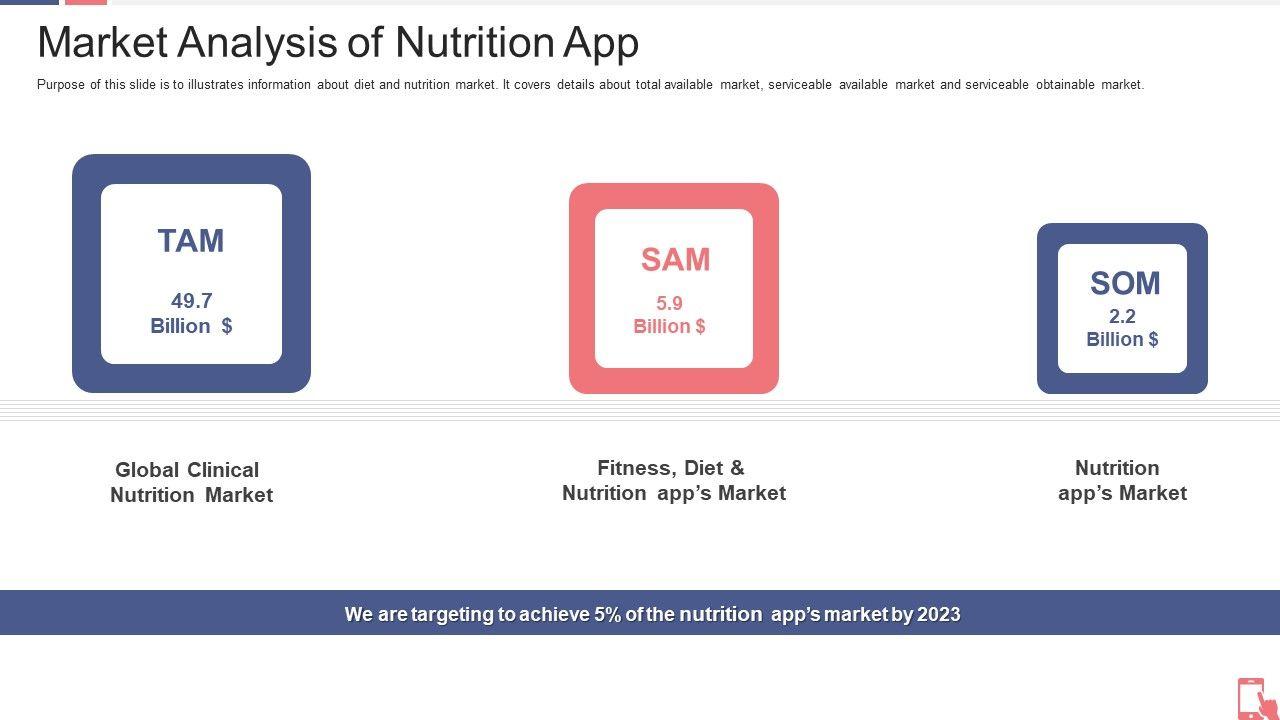 Market Analysis of Nutrition App

Purpose of this slide is to illustrates information about diet and nutrition market. It covers details about total available market, serviceable available market and serviceable obtainable market.

TAM
49.7
Billion $

SAM
5.9
Billion $

SOM
2.2
Billion $

Global Clinical Nutrition Market

Fitness, Diet & Nutrition app's Market

Nutrition app's Market

We are targeting to achieve 5% of the nutrition app's market by 2023